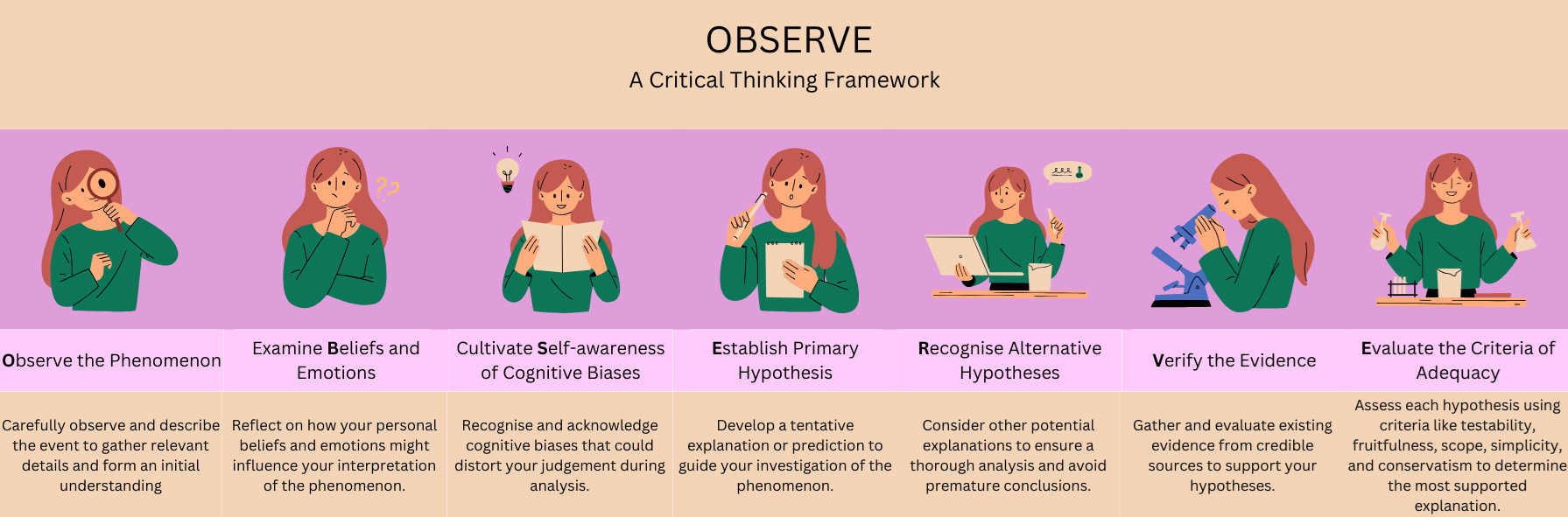 OBSERVE
A Critical Thinking Framework

| Observe the Phenomenon | Examine Beliefs and Emotions | Cultivate Self-awareness of Cognitive Biases | Establish Primary Hypothesis | Recognise Alternative Hypotheses | Verify the Evidence | Evaluate the Criteria of Adequacy |
|---|---|---|---|---|---|---|
| Carefully observe and describe the event to gather relevant details and form an initial understanding | Reflect on how your personal beliefs and emotions might influence your interpretation of the phenomenon. | Recognise and acknowledge cognitive biases that could distort your judgement during analysis. | Develop a tentative explanation or prediction to guide your investigation of the phenomenon. | Consider other potential explanations to ensure a thorough analysis and avoid premature conclusions. | Gather and evaluate existing evidence from credible sources to support your hypotheses. | Assess each hypothesis using criteria like testability, fruitfulness, scope, simplicity, and conservatism to determine the most supported explanation. |